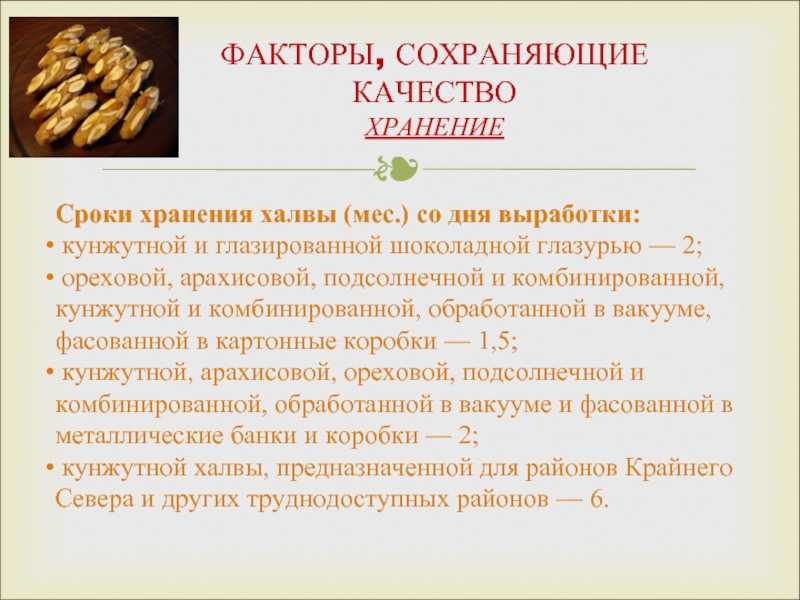 ФАКТОРЫ, СОХРАНЯЮЩИЕ КАЧЕСТВО
ХРАНЕНИЕ

Сроки хранения халвы (мес.) со дня выработки:
• кунжутной и глазированной шоколадной глазурью — 2;
• ореховой, арахисовой, подсолнечной и комбинированной, кунжутной и комбинированной, обработанной в вакууме, фасованной в картонные коробки — 1,5;
• кунжутной, арахисовой, ореховой, подсолнечной и комбинированной, обработанной в вакууме и фасованной в металлические банки и коробки — 2;
• кунжутной халвы, предназначенной для районов Крайнего Севера и других труднодоступных районов — 6.